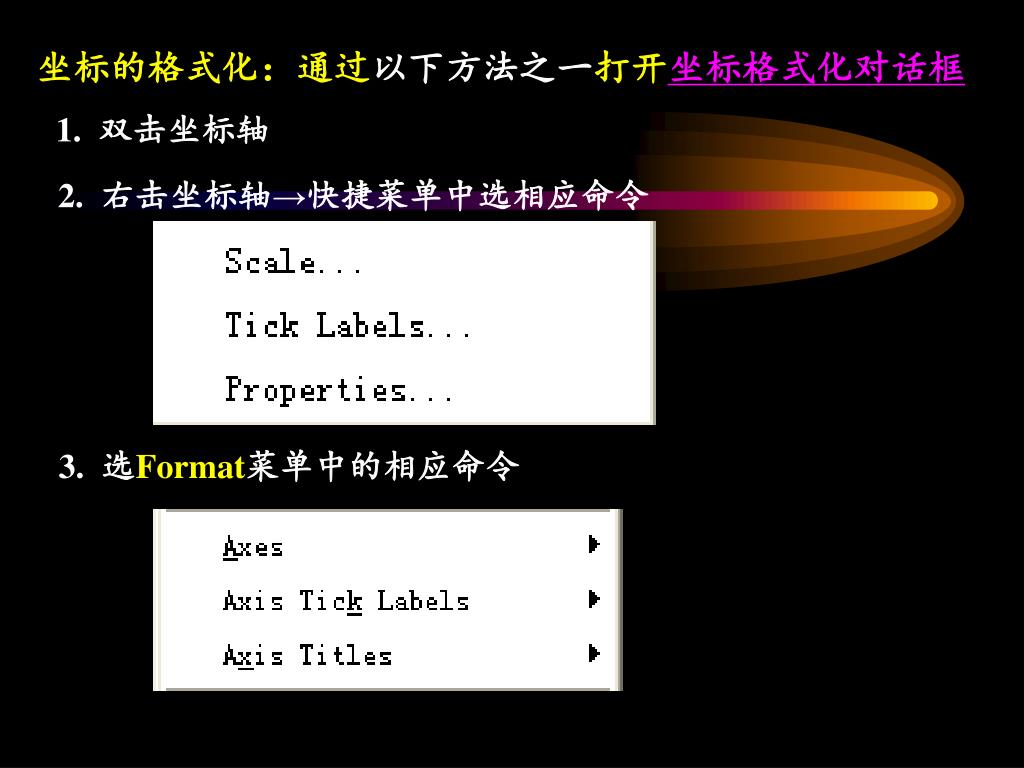 坐标的格式化：通过以下方法之一打开坐标格式化对话框

1. 双击坐标轴

2. 右击坐标轴→快捷菜单中选相应命令

Scale...

Tick Labels...

Properties...

3. 选Format菜单中的相应命令

Axes

Axis Tick Labels

Axis Titles